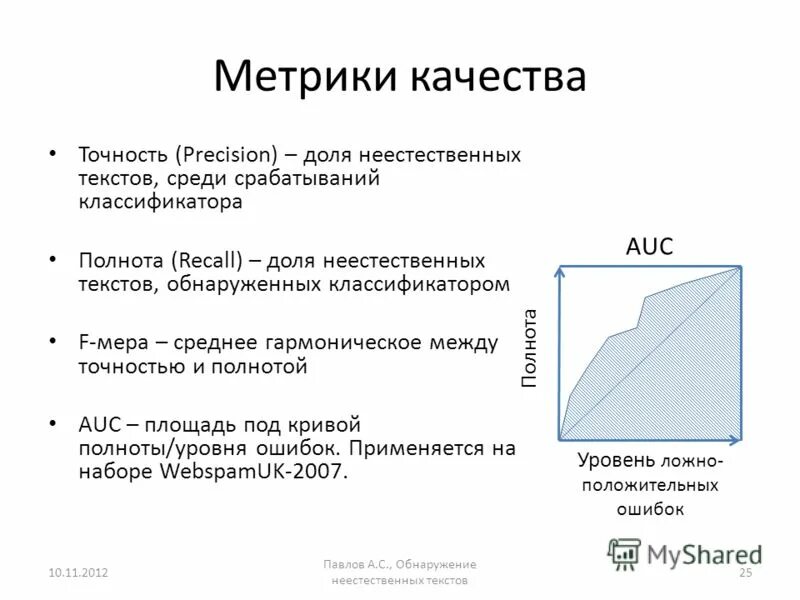 Метрики качества

• Точность (Precision) – доля неестественных текстов, среди срабатываний классификатора

• Полнота (Recall) – доля неестественных текстов, обнаруженных классификатором

• F-мера – среднее гармоническое между точностью и полнотой

• AUC – площадь под кривой полноты/уровня ошибок. Применяется на наборе WebspamUK-2007.

AUC

Полнота

Уровень ложно-положительных ошибок

MyShared

10.11.2012

Павлов А.С., Обнаружение неестественных текстов

25